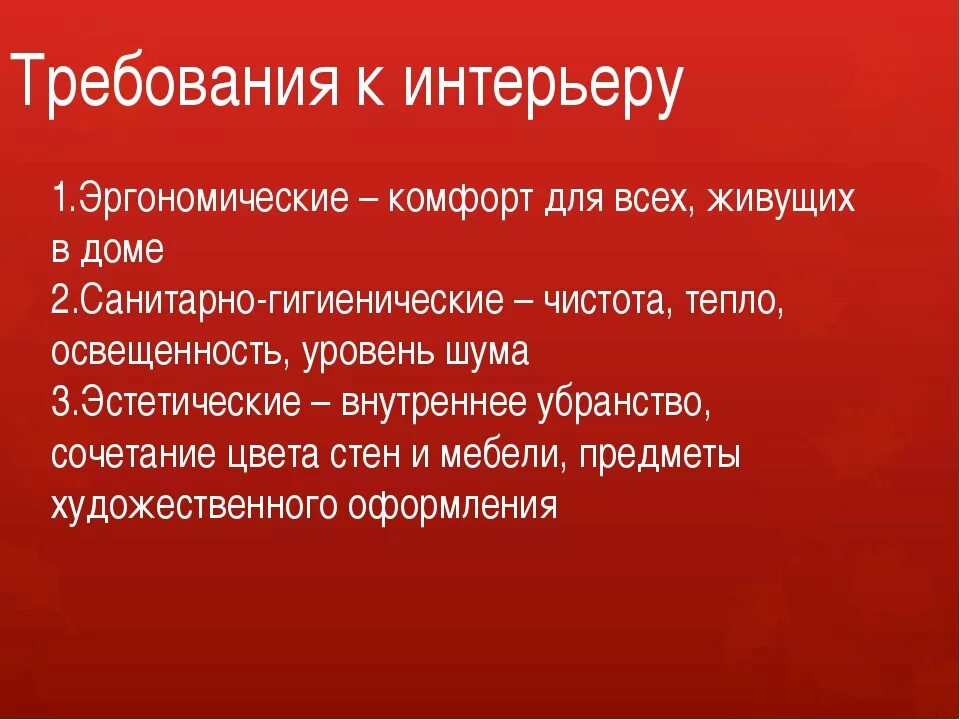 Требования к интерьеру

1.Эргономические – комфорт для всех, живущих в доме
2.Санитарно-гигиенические – чистота, тепло, освещенность, уровень шума
3.Эстетические – внутреннее убранство, сочетание цвета стен и мебели, предметы художественного оформления